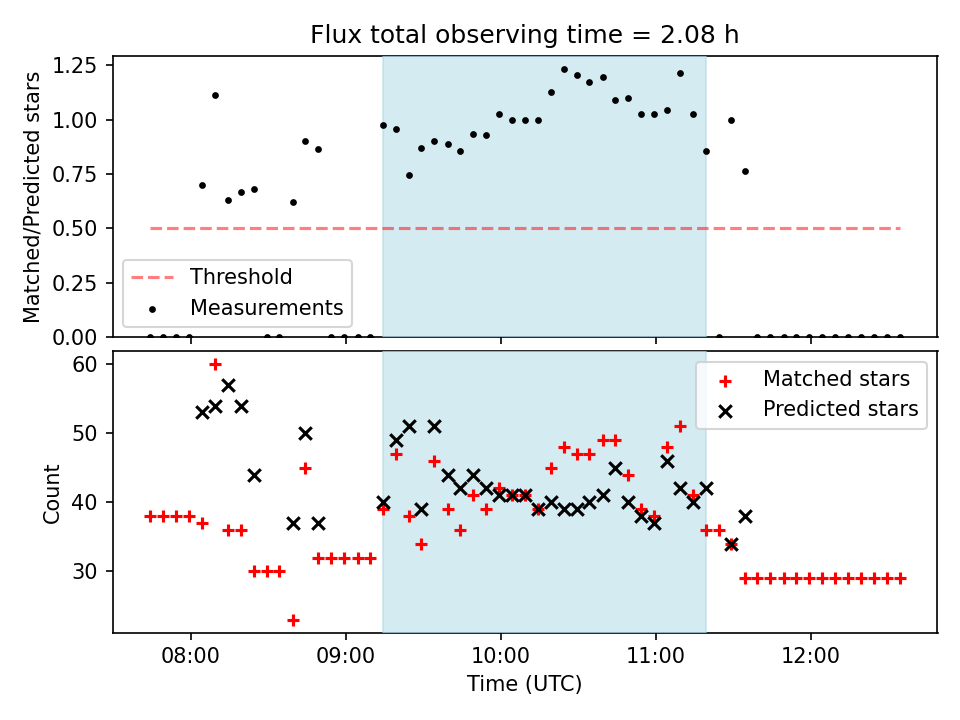 Flux total observing time = 2.08 h

Matched/Predicted stars

1.25
1.00
0.75
0.50
0.25
0.00

Threshold
Measurements

Count

60
50
40
30

Matched stars
Predicted stars

08:00
09:00
10:00
11:00
12:00

Time (UTC)